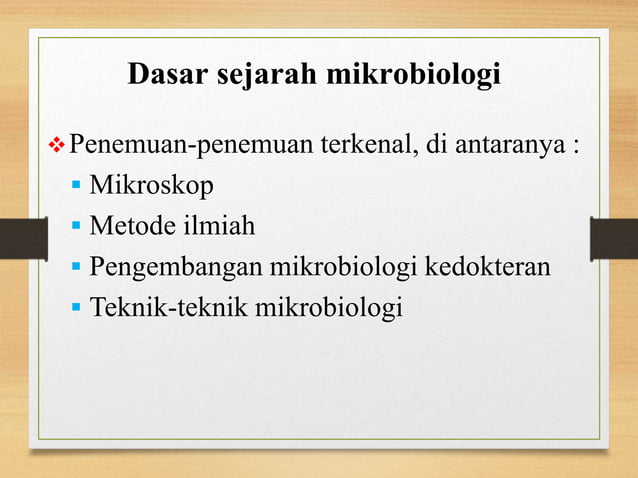 Dasar sejarah mikrobiologi

❖ Penemuan-penemuan terkenal, di antaranya :
▪ Mikroskop
▪ Metode ilmiah
▪ Pengembangan mikrobiologi kedokteran
▪ Teknik-teknik mikrobiologi